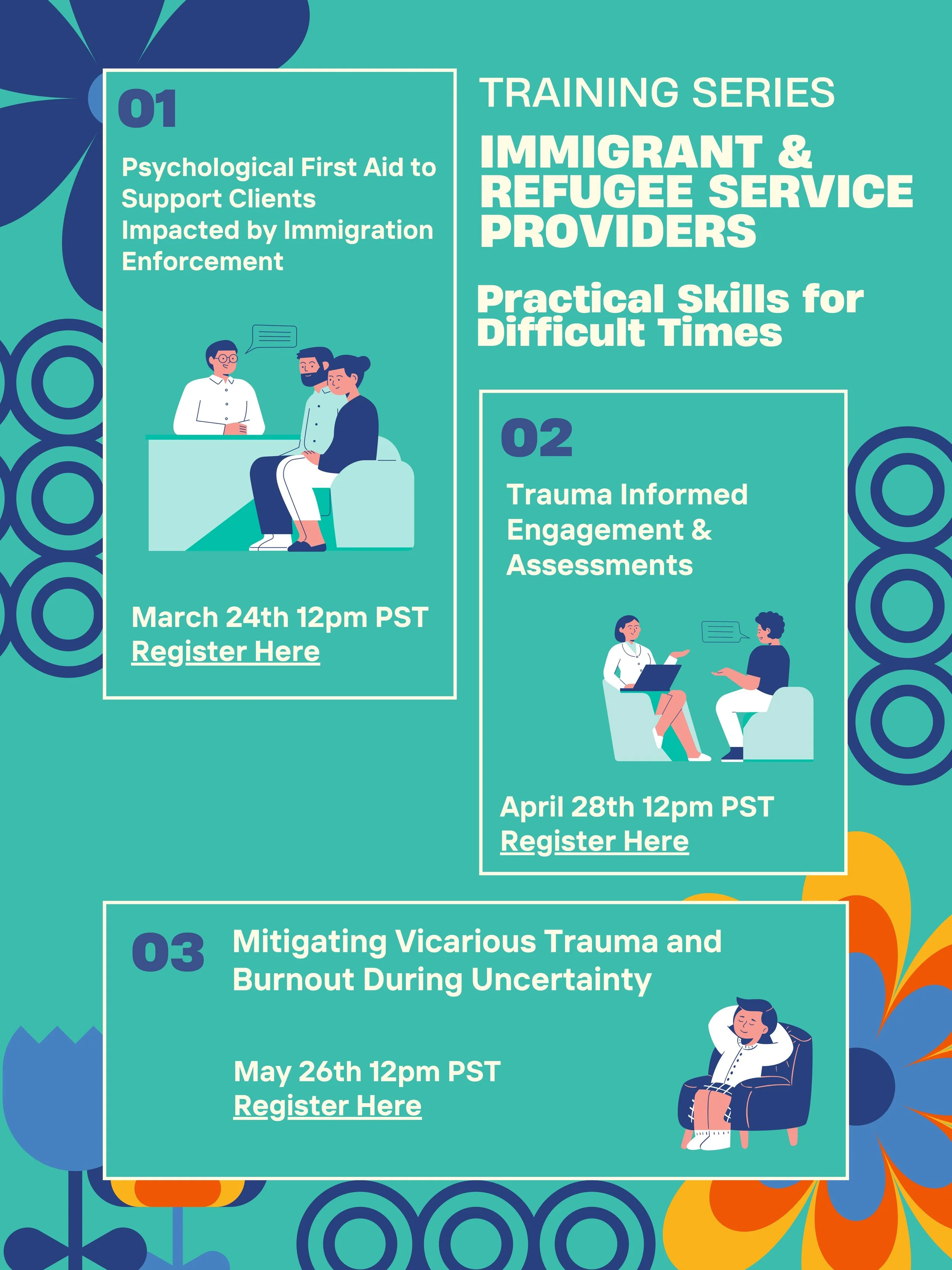 TRAINING SERIES

IMMIGRANT & REFUGEE SERVICE PROVIDERS

Practical Skills for Difficult Times

01

Psychological First Aid to Support Clients Impacted by Immigration Enforcement

March 24th 12pm PST
Register Here

02

Trauma Informed Engagement & Assessments

April 28th 12pm PST
Register Here

03

Mitigating Vicarious Trauma and Burnout During Uncertainty

May 26th 12pm PST
Register Here